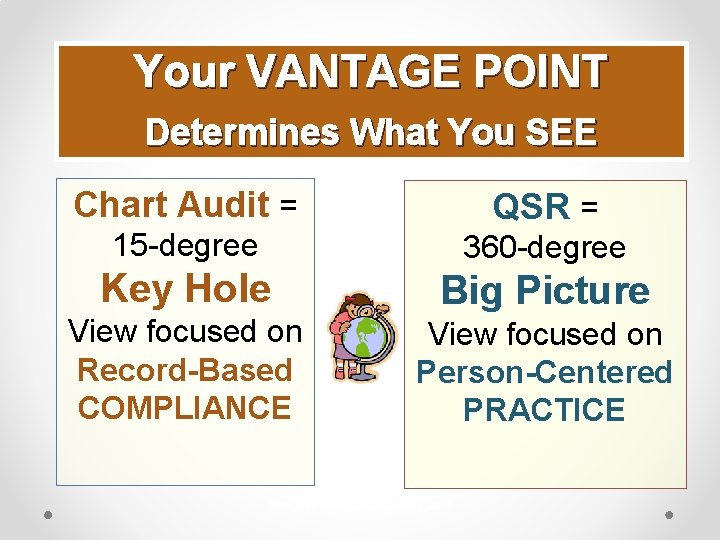 Your VANTAGE POINT
Determines What You SEE

Chart Audit =
15-degree
Key Hole
View focused on
Record-Based
COMPLIANCE

QSR =
360-degree
Big Picture
View focused on
Person-Centered
PRACTICE